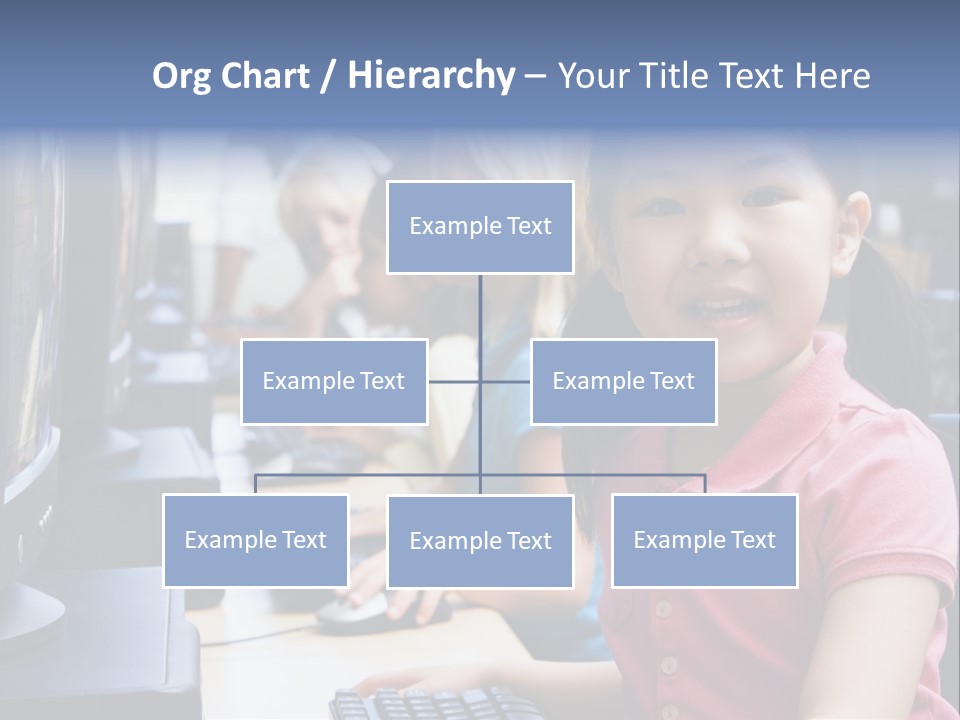 Org Chart / Hierarchy – Your Title Text Here

Example Text

Example Text

Example Text

Example Text

Example Text

Example Text